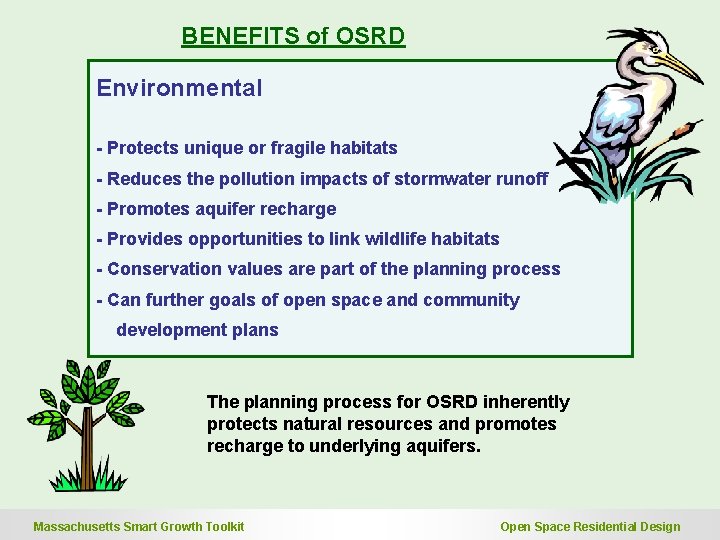 BENEFITS of OSRD

Environmental

- Protects unique or fragile habitats
- Reduces the pollution impacts of stormwater runoff
- Promotes aquifer recharge
- Provides opportunities to link wildlife habitats
- Conservation values are part of the planning process
- Can further goals of open space and community development plans

The planning process for OSRD inherently protects natural resources and promotes recharge to underlying aquifers.

Massachusetts Smart Growth Toolkit

Open Space Residential Design